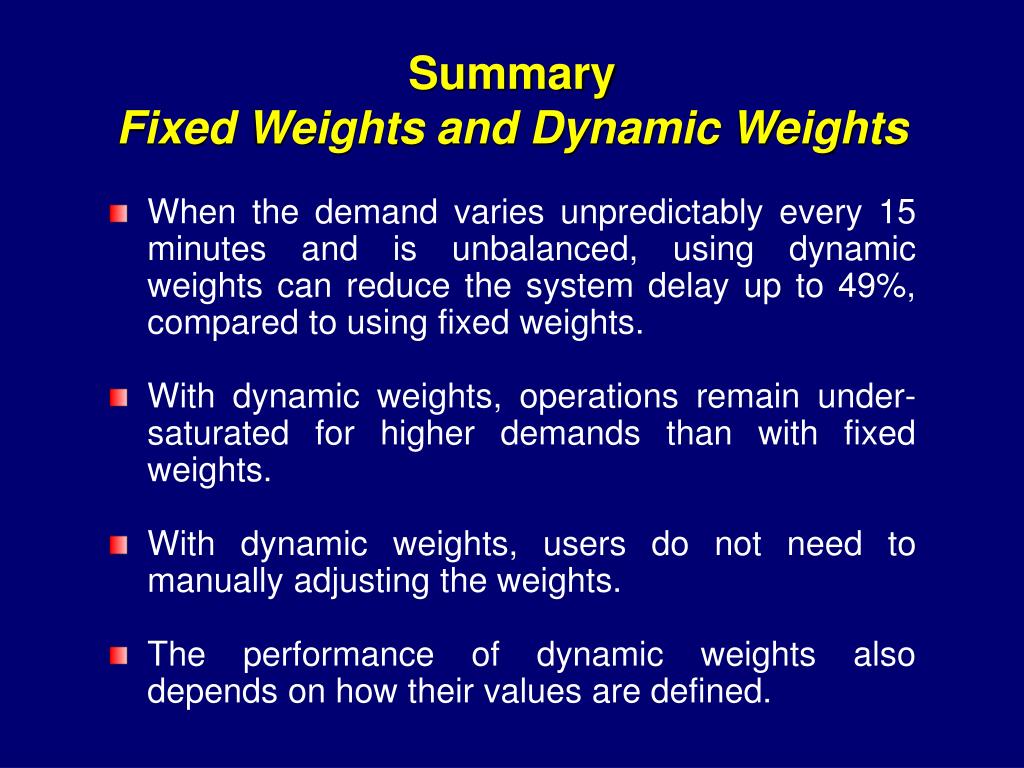 Summary
Fixed Weights and Dynamic Weights

When the demand varies unpredictably every 15 minutes and is unbalanced, using dynamic weights can reduce the system delay up to 49%, compared to using fixed weights.

With dynamic weights, operations remain under-saturated for higher demands than with fixed weights.

With dynamic weights, users do not need to manually adjusting the weights.

The performance of dynamic weights also depends on how their values are defined.